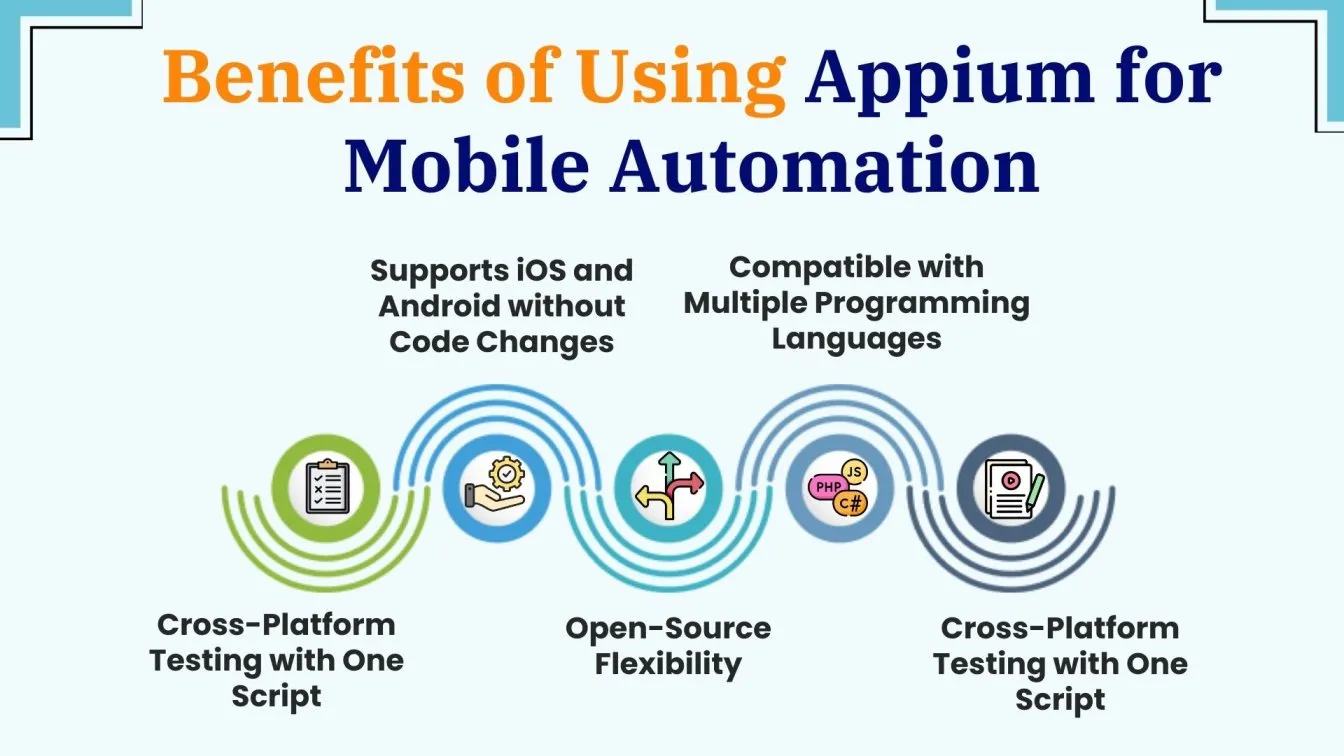 Benefits of Using Appium for Mobile Automation

Supports iOS and Android without Code Changes

Compatible with Multiple Programming Languages

PHP
JS
C#

Cross-Platform Testing with One Script

Open-Source Flexibility

Cross-Platform Testing with One Script